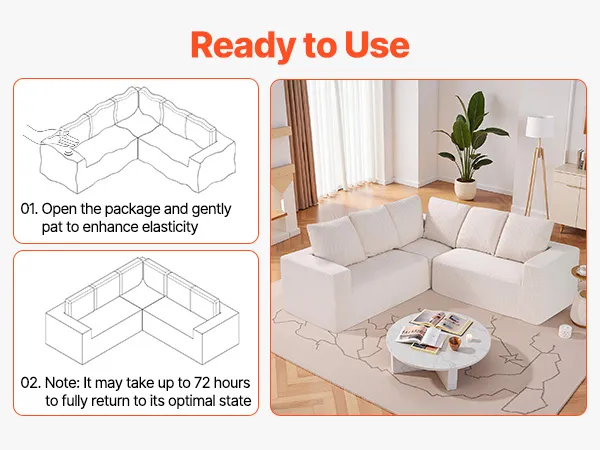 Ready to Use

01. Open the package and gently pat to enhance elasticity

02. Note: It may take up to 72 hours to fully return to its optimal state